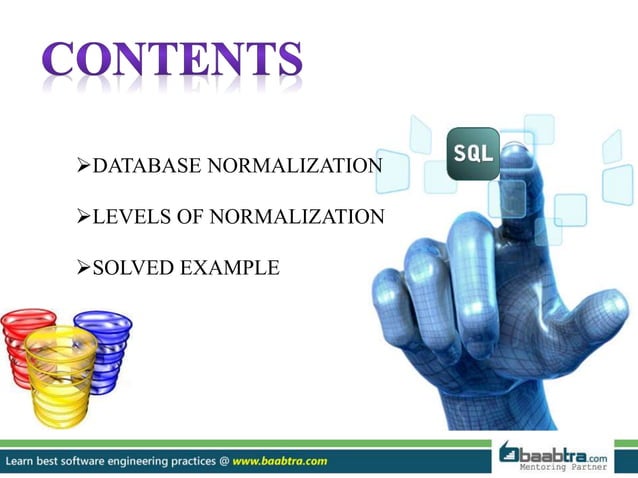 CONTENTS

➢DATABASE NORMALIZATION

➢LEVELS OF NORMALIZATION

➢SOLVED EXAMPLE

SQL

Learn best software engineering practices @ www.baabtra.com

baabtra.com
Mentoring Partner